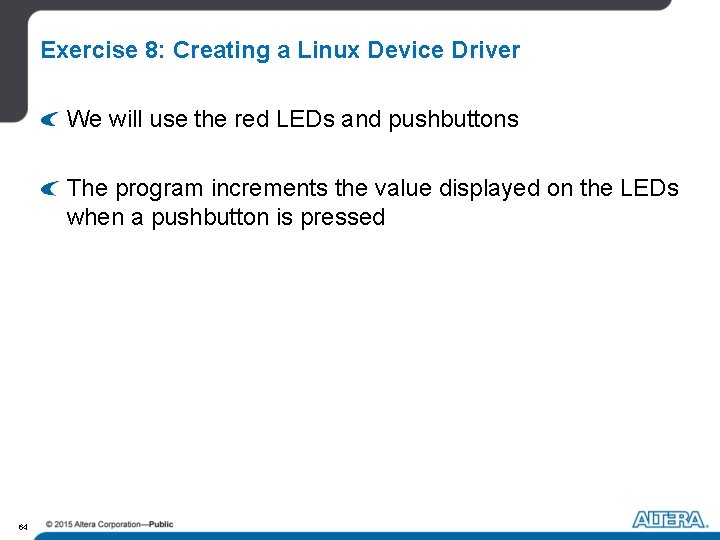 Exercise 8: Creating a Linux Device Driver

We will use the red LEDs and pushbuttons

The program increments the value displayed on the LEDs when a pushbutton is pressed

64

© 2015 Altera Corporation—Public

ALTERA.